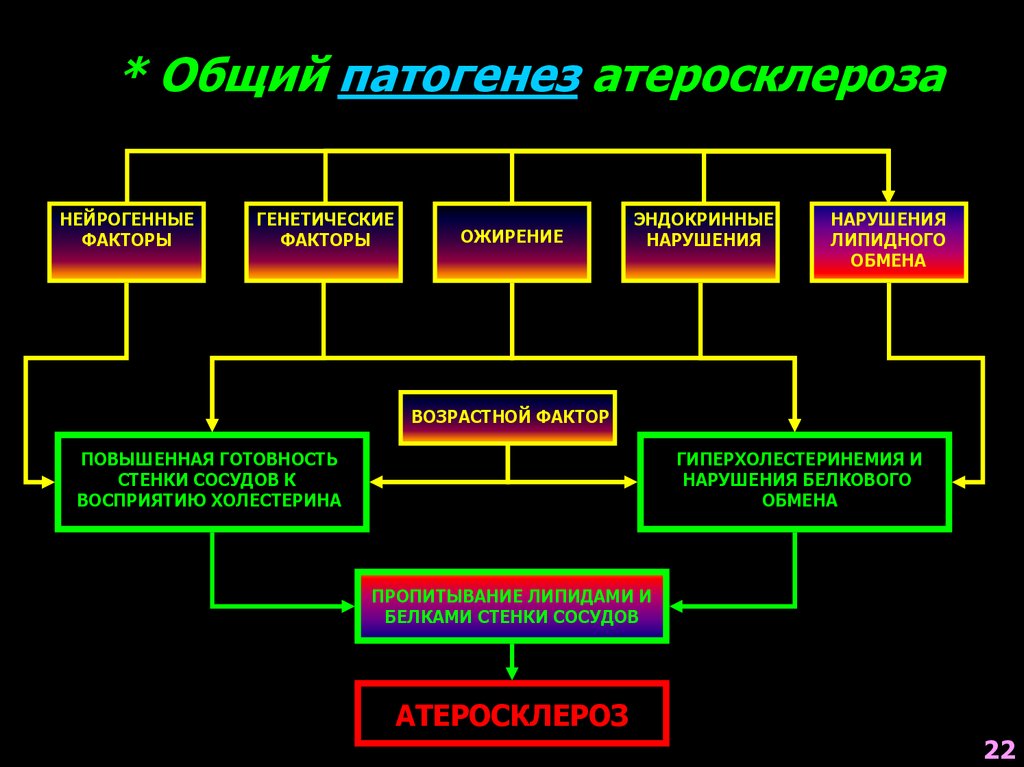 * Общий патогенез атеросклероза

НЕЙРОГЕННЫЕ ФАКТОРЫ

ГЕНЕТИЧЕСКИЕ ФАКТОРЫ

ОЖИРЕНИЕ

ЭНДОКРИННЫЕ НАРУШЕНИЯ

НАРУШЕНИЯ ЛИПИДНОГО ОБМЕНА

ВОЗРАСТНОЙ ФАКТОР

ПОВЫШЕННАЯ ГОТОВНОСТЬ СТЕНКИ СОСУДОВ К ВОСПРИЯТИЮ ХОЛЕСТЕРИНА

ГИПЕРХОЛЕСТЕРИНЕМИЯ И НАРУШЕНИЯ БЕЛКОВОГО ОБМЕНА

ПРОПИТЫВАНИЕ ЛИПИДАМИ И БЕЛКАМИ СТЕНКИ СОСУДОВ

АТЕРОСКЛЕРОЗ

22